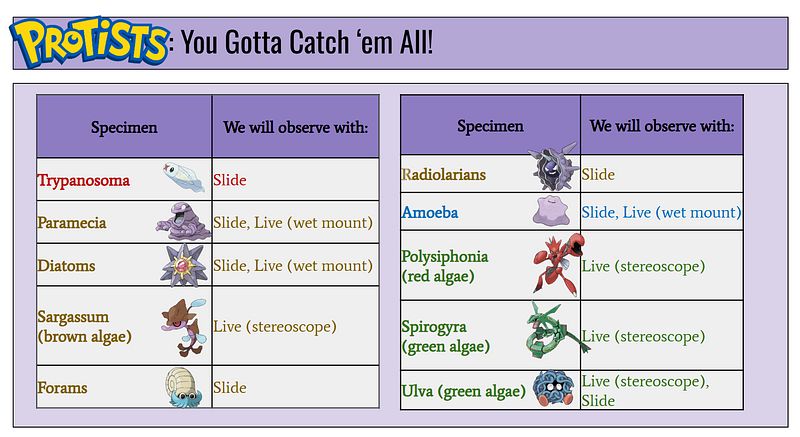 PROTISTS: You Gotta Catch 'em All!

| Specimen | We will observe with: |
|---|---|
| Trypanosoma | Slide |
| Paramecia | Slide, Live (wet mount) |
| Diatoms | Slide, Live (wet mount) |
| Sargassum (brown algae) | Live (stereoscope) |
| Forams | Slide |

| Specimen | We will observe with: |
|---|---|
| Radiolarians | Slide |
| Amoeba | Slide, Live (wet mount) |
| Polysiphonia (red algae) | Live (stereoscope) |
| Spirogyra (green algae) | Live (stereoscope) |
| Ulva (green algae) | Live (stereoscope), Slide |